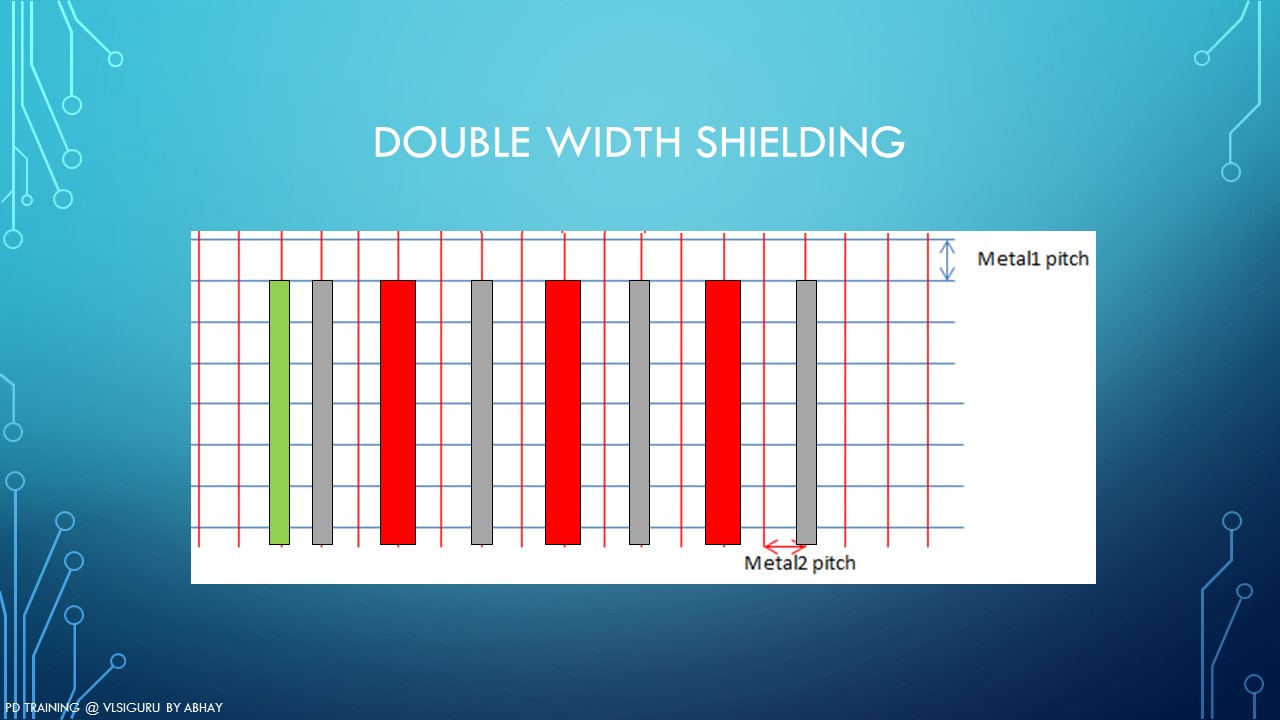 DOUBLE WIDTH SHIELDING

Metal1 pitch

Metal2 pitch

PD TRAINING @ VLSIGURU BY ABHAY